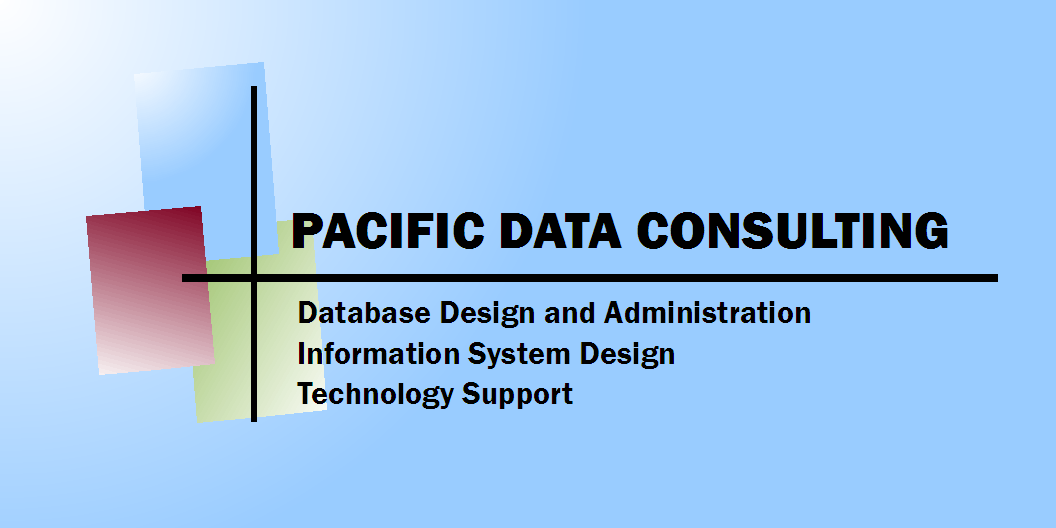 PACIFIC DATA CONSULTING

Database Design and Administration
Information System Design
Technology Support